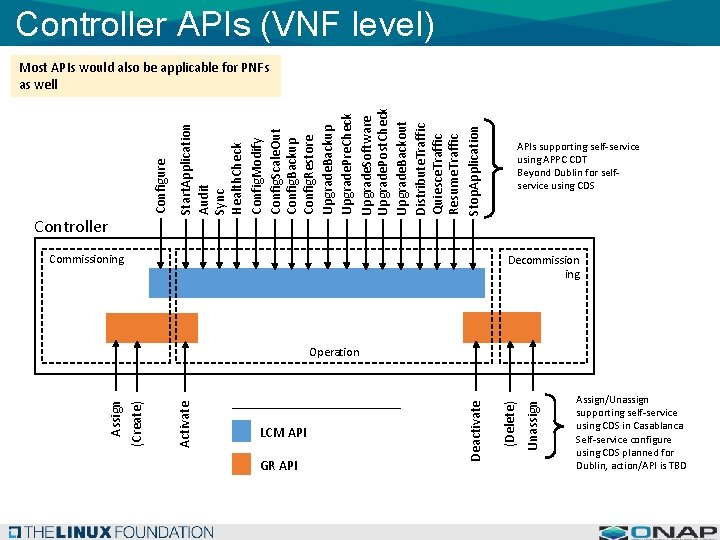 Controller APIs (VNF level)

Most APIs would also be applicable for PNFs as well

Configure
StartApplication
Audit
Sync
HealthCheck
ConfigModify
ConfigScaleOut
ConfigBackup
ConfigRestore
UpgradeBackup
UpgradePreCheck
UpgradeSoftware
UpgradePostCheck
UpgradeBackout
DistributeTraffic
QuiesceTraffic
ResumeTraffic
StopApplication

APIs supporting self-service using APPC CDT
Beyond Dublin for self-service using CDS

Controller

Commissioning

Decommissioning

Operation

Assign (Create)
Activate

LCM API
GR API

Deactivate
(Delete)
Unassign

Assign/Unassign supporting self-service using CDS in Casablanca
Self-service configure using CDS planned for Dublin, action/API is TBD

THE LINUX FOUNDATION

ONAP